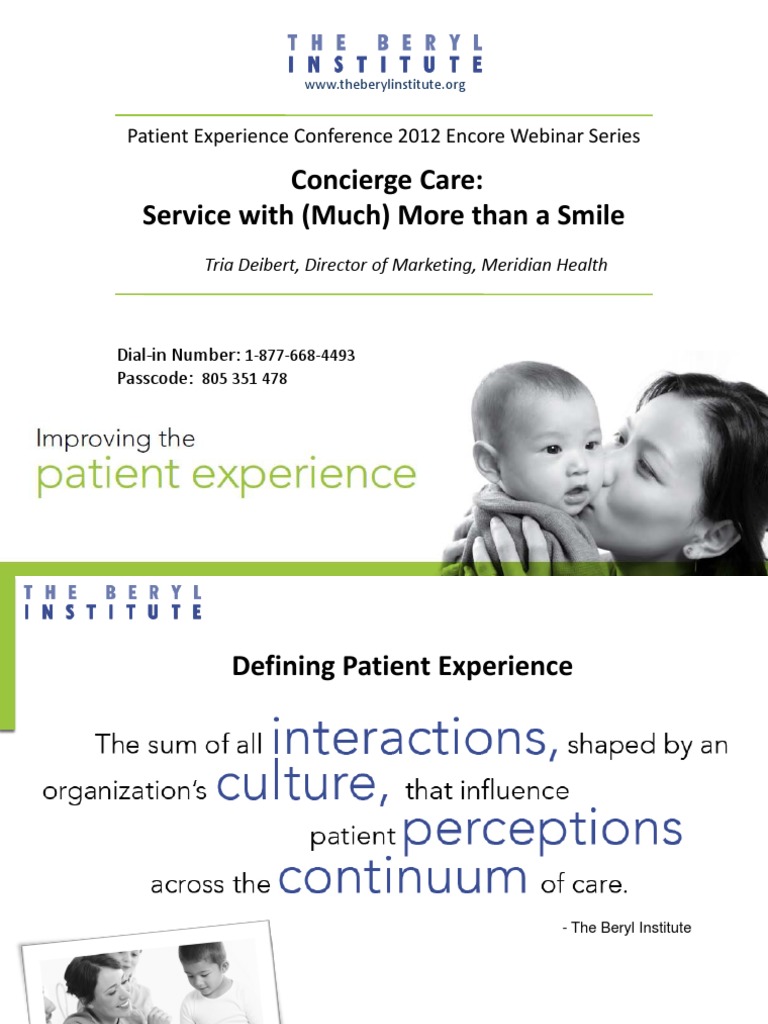 THE BERYL INSTITUTE
www.theberylinstitute.org

Patient Experience Conference 2012 Encore Webinar Series

Concierge Care:
Service with (Much) More than a Smile

Tria Deibert, Director of Marketing, Meridian Health

Dial-in Number: 1-877-668-4493
Passcode: 805 351 478

Improving the patient experience

THE BERYL INSTITUTE

Defining Patient Experience

The sum of all interactions, shaped by an organization's culture, that influence patient perceptions across the continuum of care.

- The Beryl Institute